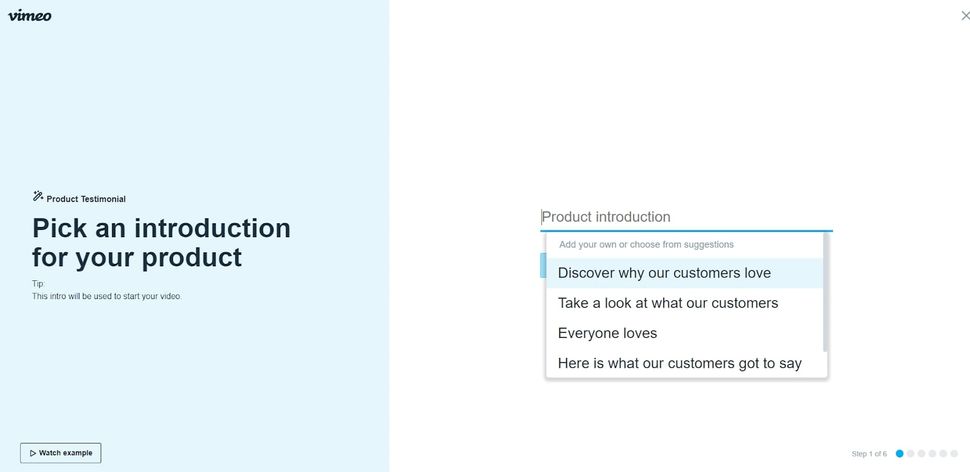 vimeo

Product Testimonial

Pick an introduction for your product

Tip:
This intro will be used to start your video.

Watch example

Product introduction

Add your own or choose from suggestions

Discover why our customers love

Take a look at what our customers

Everyone loves

Here is what our customers got to say

Step 1 of 6